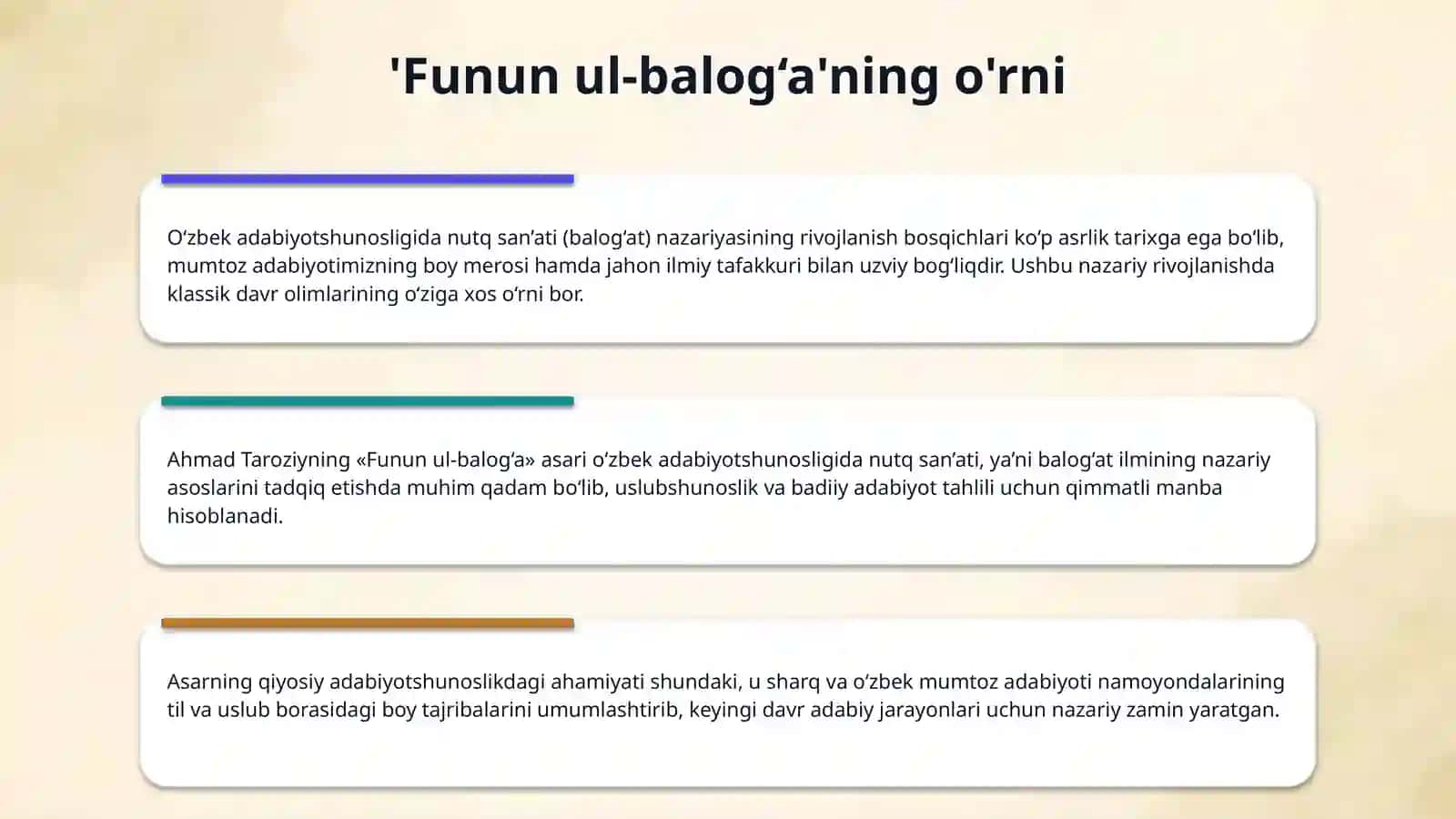 'Funun ul-balog‘a'ning o'rni

O‘zbek adabiyotshunosligida nutq san’ati (balog‘at) nazariyasining rivojlanish bosqichlari ko‘p asrlik tarixga ega bo‘lib, mumtoz adabiyotimizning boy merosi hamda jahon ilmiy tafakkuri bilan uzviy bog‘liqdir. Ushbu nazariy rivojlanishda klassik davr olimlarining o‘ziga xos o‘rni bor.

Ahmad Taroziyning «Funun ul-balog‘a» asari o‘zbek adabiyotshunosligida nutq san’ati, ya’ni balog‘at ilmining nazariy asoslarini tadqiq etishda muhim qadam bo‘lib, uslubshunoslik va badiiy adabiyot tahlili uchun qimmatli manba hisoblanadi.

Asarning qiyosiy adabiyotshunoslikdagi ahamiyati shundaki, u sharq va o‘zbek mumtoz adabiyoti namoyondalarining til va uslub borasidagi boy tajribalarini umumlashtirib, keyingi davr adabiy jarayonlari uchun nazariy zamin yaratgan.